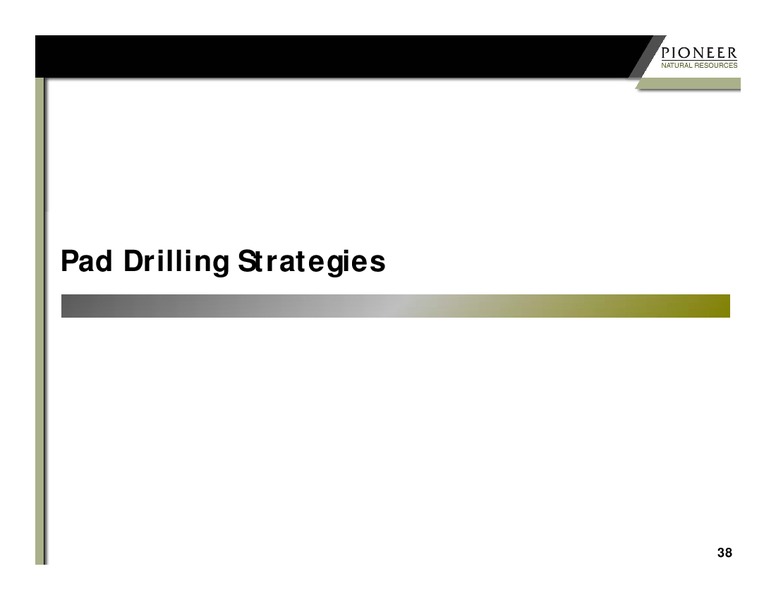 PIONEER
NATURAL RESOURCES

Pad Drilling Strategies

38